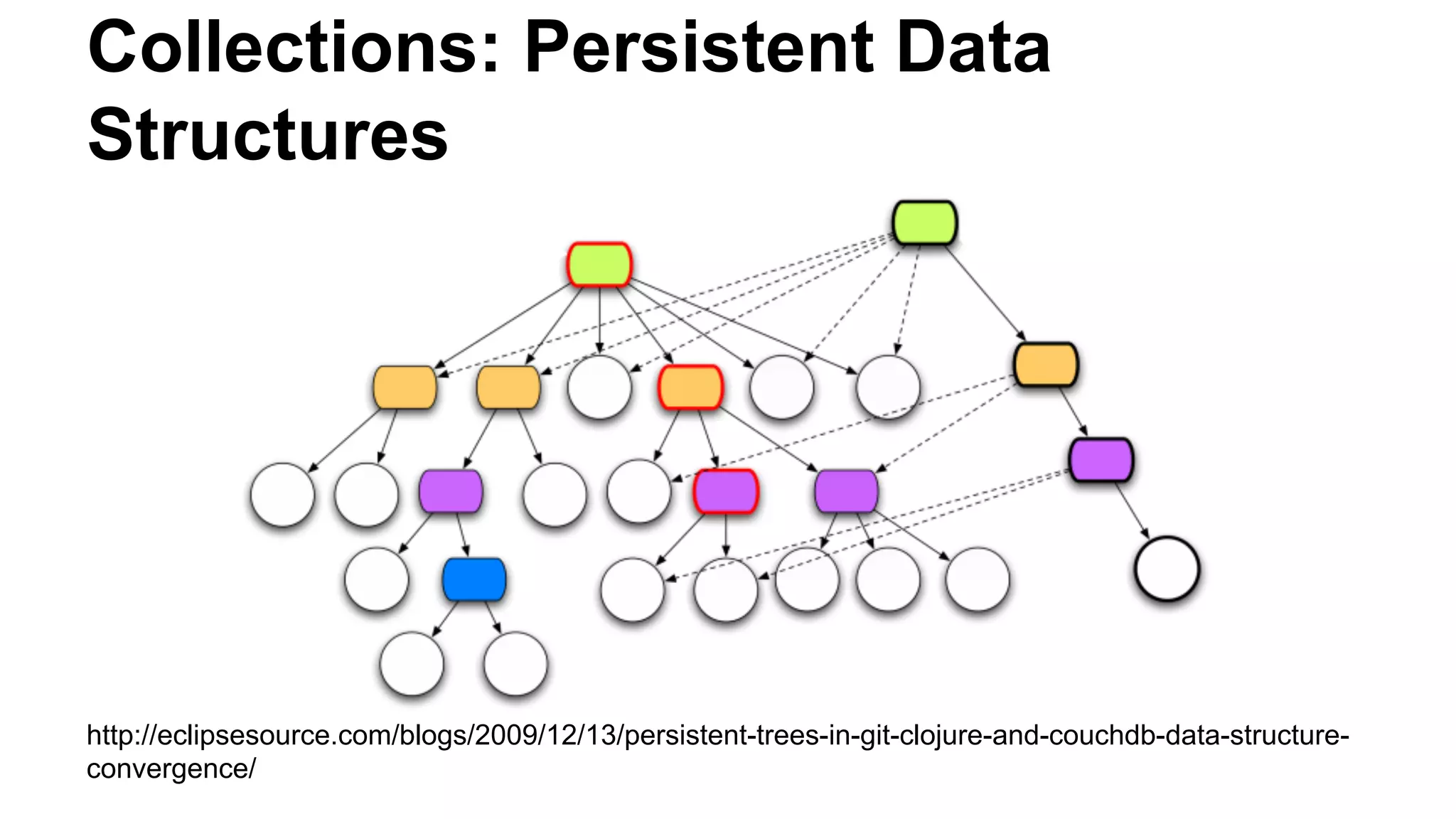 Collections: Persistent Data Structures

http://eclipsesource.com/blogs/2009/12/13/persistent-trees-in-git-clojure-and-couchdb-data-structure-convergence/